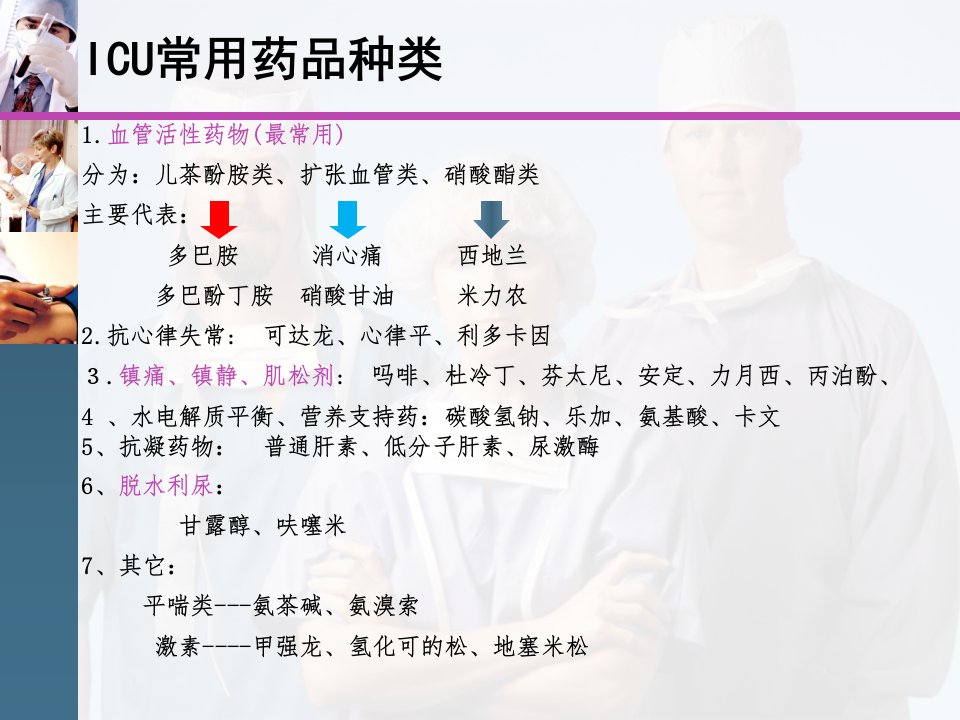 ICU常用药品种类

1.血管活性药物(最常用)

分为：儿茶酚胺类、扩张血管类、硝酸酯类

主要代表：

多巴胺　消心痛　西地兰

多巴酚丁胺　硝酸甘油　米力农

2.抗心律失常：　可达龙、心律平、利多卡因

3.镇痛、镇静、肌松剂：　吗啡、杜冷丁、芬太尼、安定、力月西、丙泊酚、

4　、水电解质平衡、营养支持药：碳酸氢钠、乐加、氨基酸、卡文

5、抗凝药物：　普通肝素、低分子肝素、尿激酶

6、脱水利尿：

甘露醇、呋噻米

7、其它：

平喘类---氨茶碱、氨溴索

激素----甲强龙、氢化可的松、地塞米松